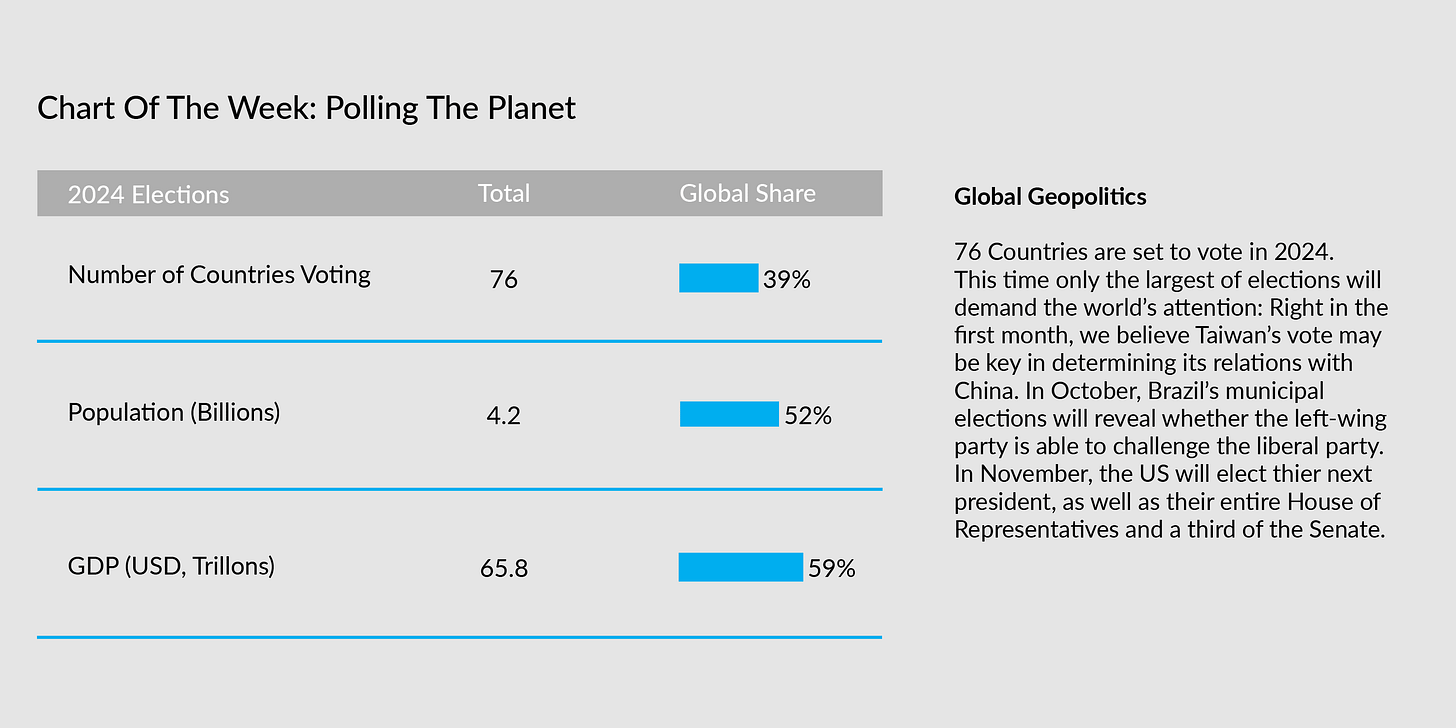 Chart Of The Week: Polling The Planet

| 2024 Elections | Total | Global Share |
|---|---|---|
| Number of Countries Voting | 76 | 39% |
| Population (Billions) | 4.2 | 52% |
| GDP (USD, Trillons) | 65.8 | 59% |

Global Geopolitics

76 Countries are set to vote in 2024. This time only the largest of elections will demand the world's attention: Right in the first month, we believe Taiwan's vote may be key in determining its relations with China. In October, Brazil's municipal elections will reveal whether the left-wing party is able to challenge the liberal party. In November, the US will elect thier next president, as well as their entire House of Representatives and a third of the Senate.